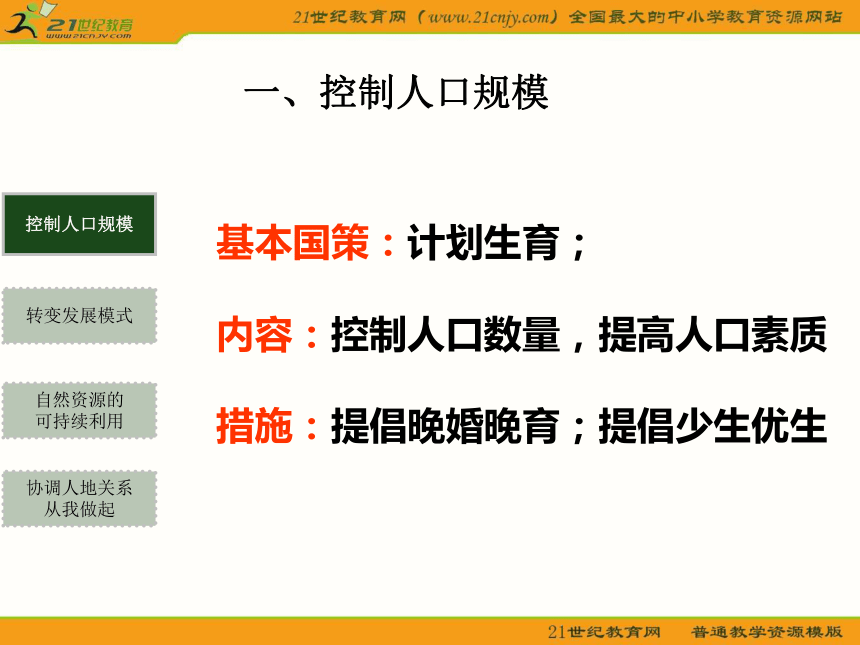 21世纪教育
www.21cnjy.com

21世纪教育网（www.21cnjy.com）全国最大的中小学教育资源网站

一、控制人口规模

控制人口规模

转变发展模式

自然资源的可持续利用

协调人地关系从我做起

基本国策：计划生育；

内容：控制人口数量，提高人口素质

措施：提倡晚婚晚育；提倡少生优生

21世纪教育网　普通教学资源模版